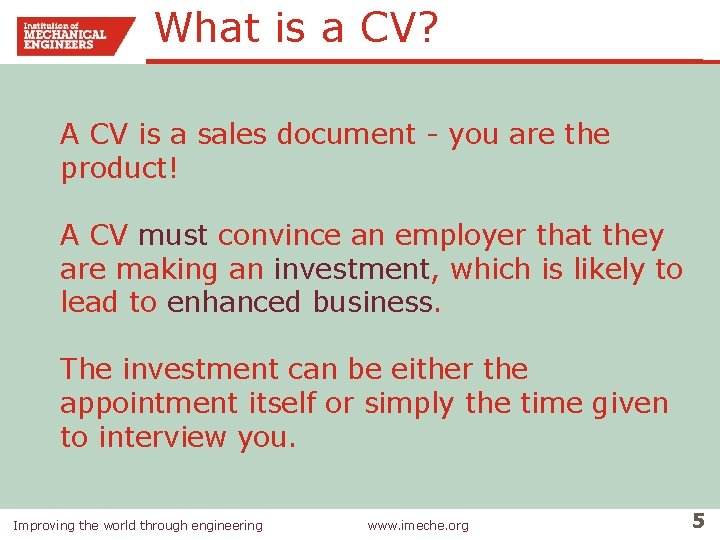 Institution of MECHANICAL ENGINEERS

What is a CV?

A CV is a sales document - you are the product!

A CV must convince an employer that they are making an investment, which is likely to lead to enhanced business.

The investment can be either the appointment itself or simply the time given to interview you.

Improving the world through engineering

www.imeche.org

5